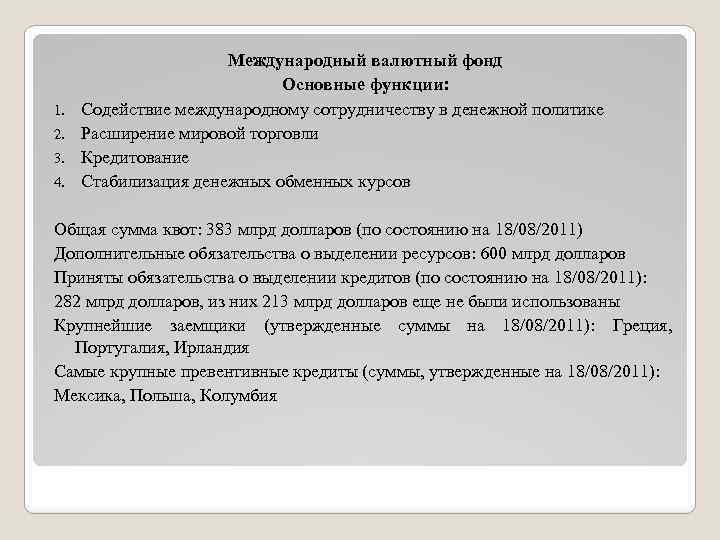 Международный валютный фонд
Основные функции:
1. Содействие международному сотрудничеству в денежной политике
2. Расширение мировой торговли
3. Кредитование
4. Стабилизация денежных обменных курсов

Общая сумма квот: 383 млрд долларов (по состоянию на 18/08/2011)
Дополнительные обязательства о выделении ресурсов: 600 млрд долларов
Приняты обязательства о выделении кредитов (по состоянию на 18/08/2011):
282 млрд долларов, из них 213 млрд долларов еще не были использованы
Крупнейшие заемщики (утвержденные суммы на 18/08/2011): Греция, Португалия, Ирландия
Самые крупные превентивные кредиты (суммы, утвержденные на 18/08/2011):
Мексика, Польша, Колумбия